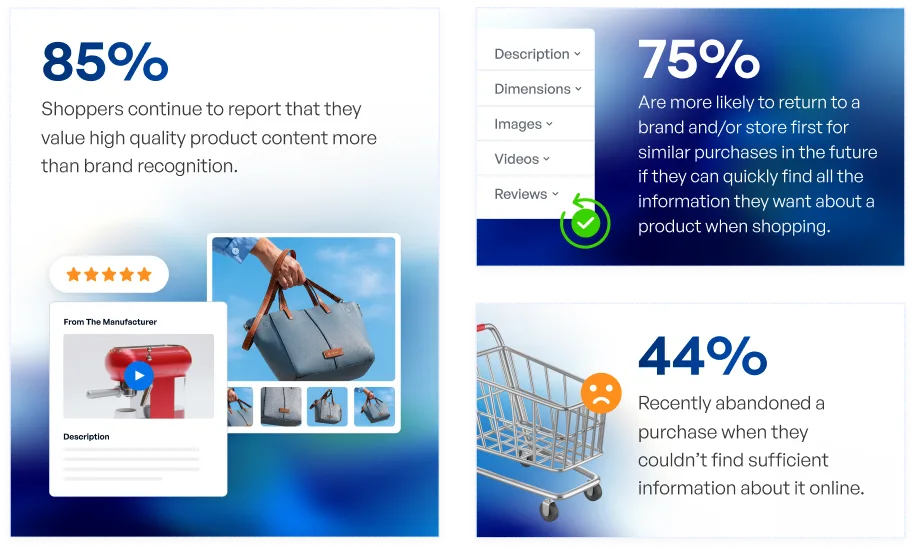 85%

Shoppers continue to report that they value high quality product content more than brand recognition.

From The Manufacturer

Description

Description

Dimensions

Images

Videos

Reviews

75%

Are more likely to return to a brand and/or store first for similar purchases in the future if they can quickly find all the information they want about a product when shopping.

44%

Recently abandoned a purchase when they couldn't find sufficient information about it online.